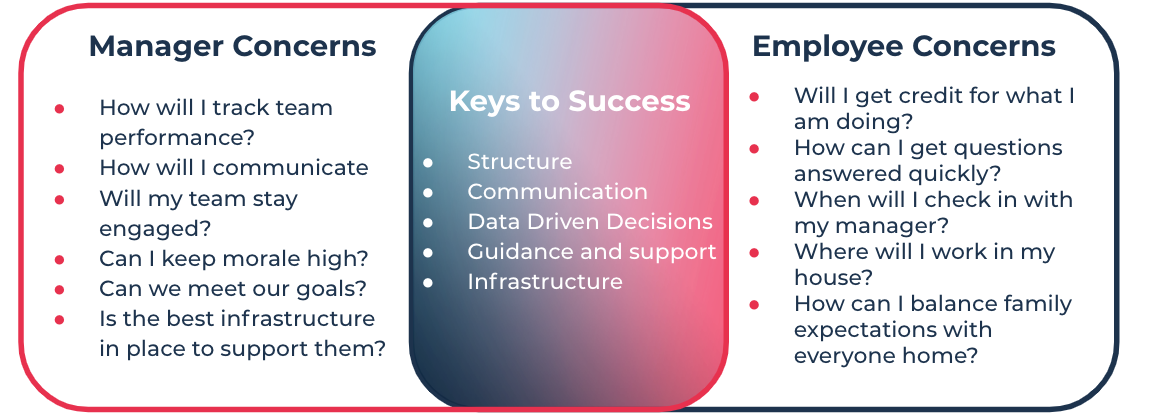 Manager Concerns

- How will I track team performance?
- How will I communicate
- Will my team stay engaged?
- Can I keep morale high?
- Can we meet our goals?
- Is the best infrastructure in place to support them?

Keys to Success

- Structure
- Communication
- Data Driven Decisions
- Guidance and support
- Infrastructure

Employee Concerns

- Will I get credit for what I am doing?
- How can I get questions answered quickly?
- When will I check in with my manager?
- Where will I work in my house?
- How can I balance family expectations with everyone home?